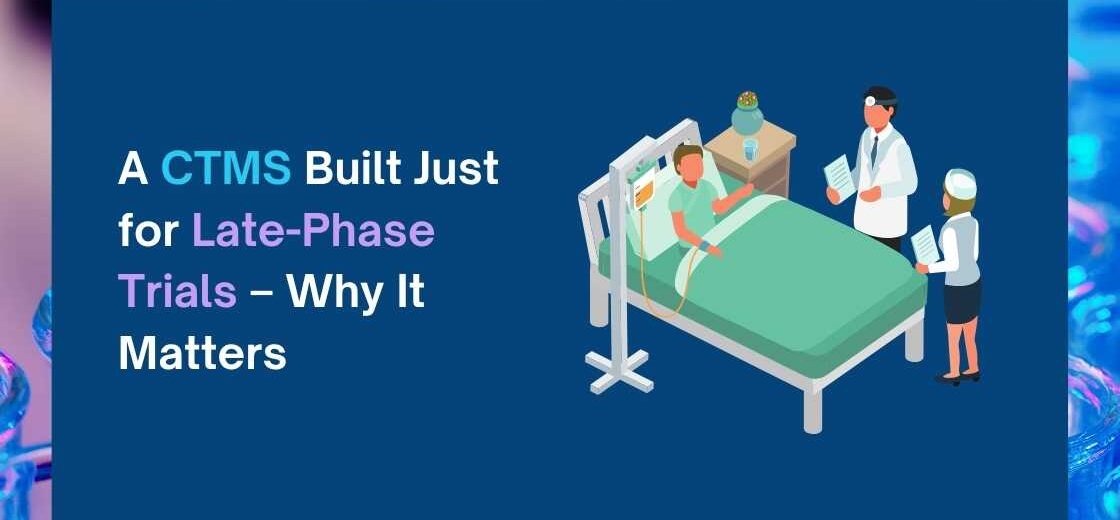 A CTMS Built Just for Late-Phase Trials – Why It Matters